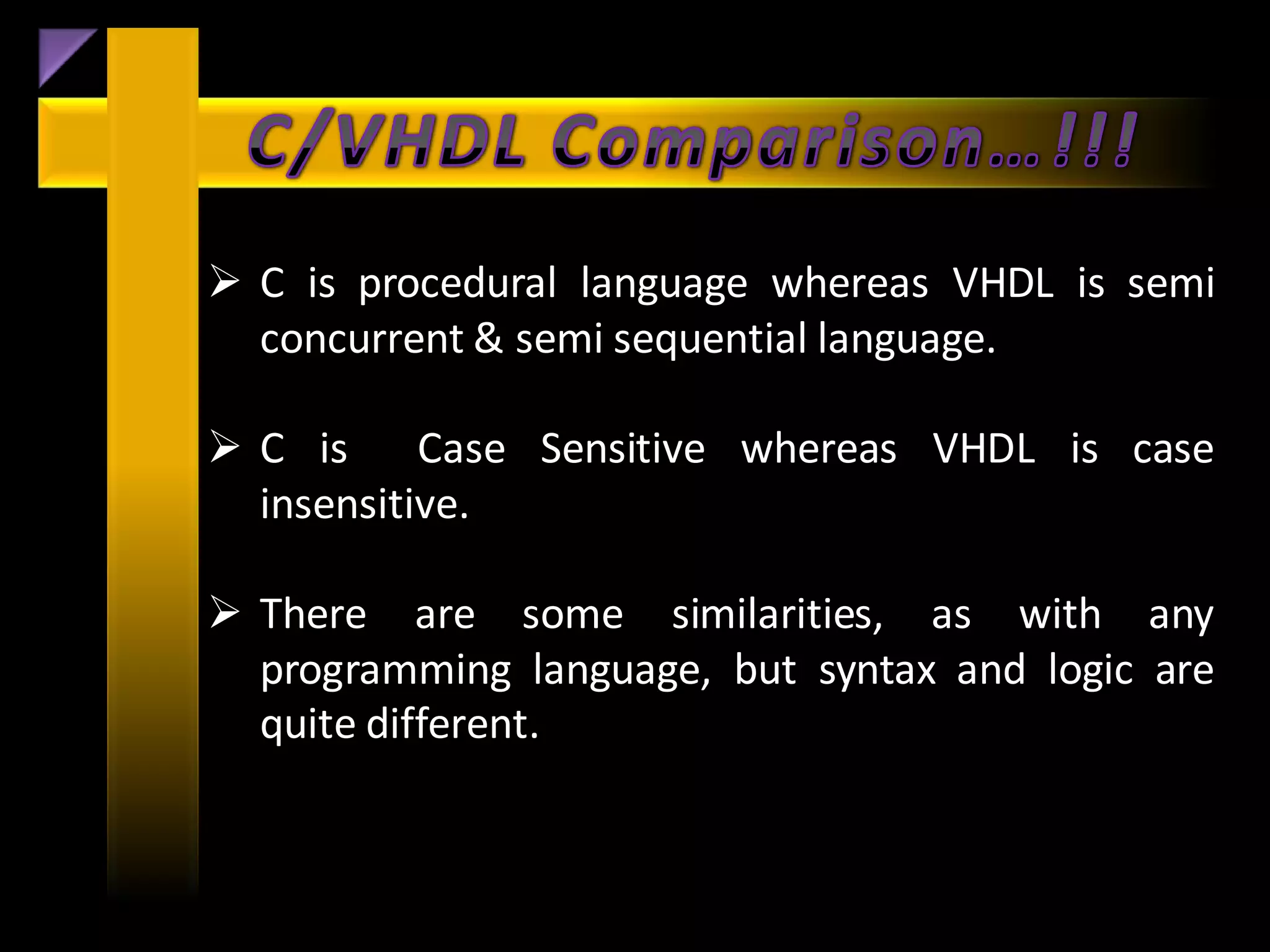 C/VHDL Comparison…!!!

➢ C is procedural language whereas VHDL is semi concurrent & semi sequential language.

➢ C is Case Sensitive whereas VHDL is case insensitive.

➢ There are some similarities, as with any programming language, but syntax and logic are quite different.